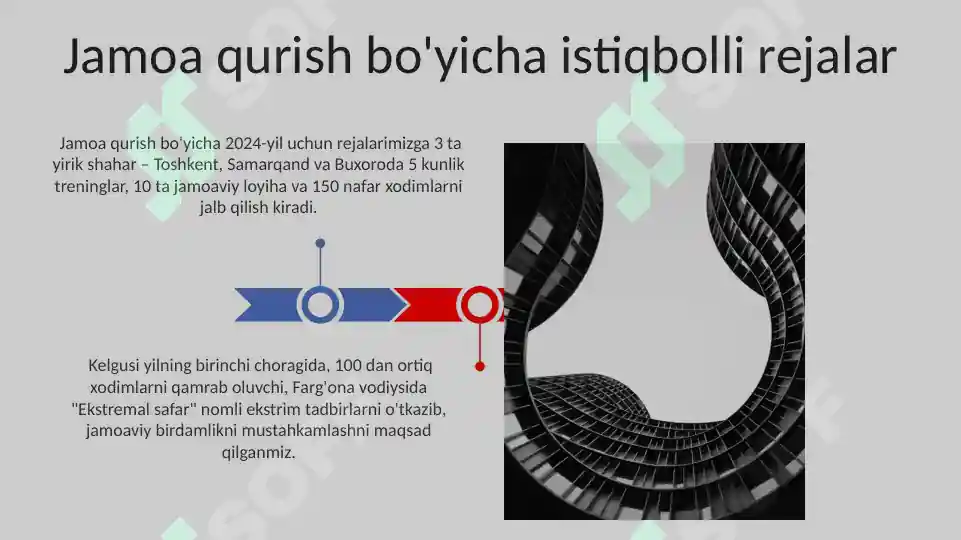 Jamoa qurish bo'yicha istiqbolli rejalar

Jamoa qurish bo'yicha 2024-yil uchun rejalarimizga 3 ta yirik shahar – Toshkent, Samarqand va Buxoroda 5 kunlik treninglar, 10 ta jamoaviy loyiha va 150 nafar xodimlarni jalb qilish kiradi.

Kelgusi yilning birinchi choragida, 100 dan ortiq xodimlarni qamrab oluvchi, Farg'ona vodiysida "Ekstremal safar" nomli ekstrim tadbirlarni o'tkazib, jamoaviy birdamlikni mustahkamlashni maqsad qilganmiz.